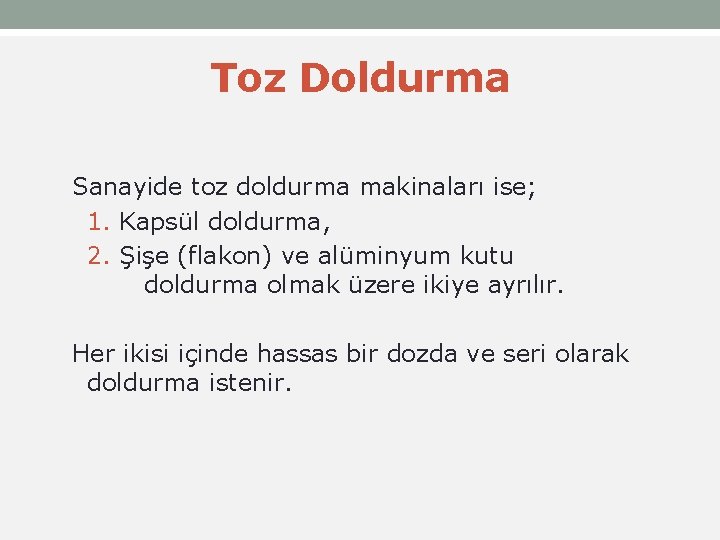 Toz Doldurma

Sanayide toz doldurma makinaları ise;
1. Kapsül doldurma,
2. Şişe (flakon) ve alüminyum kutu doldurma olmak üzere ikiye ayrılır.

Her ikisi içinde hassas bir dozda ve seri olarak doldurma istenir.